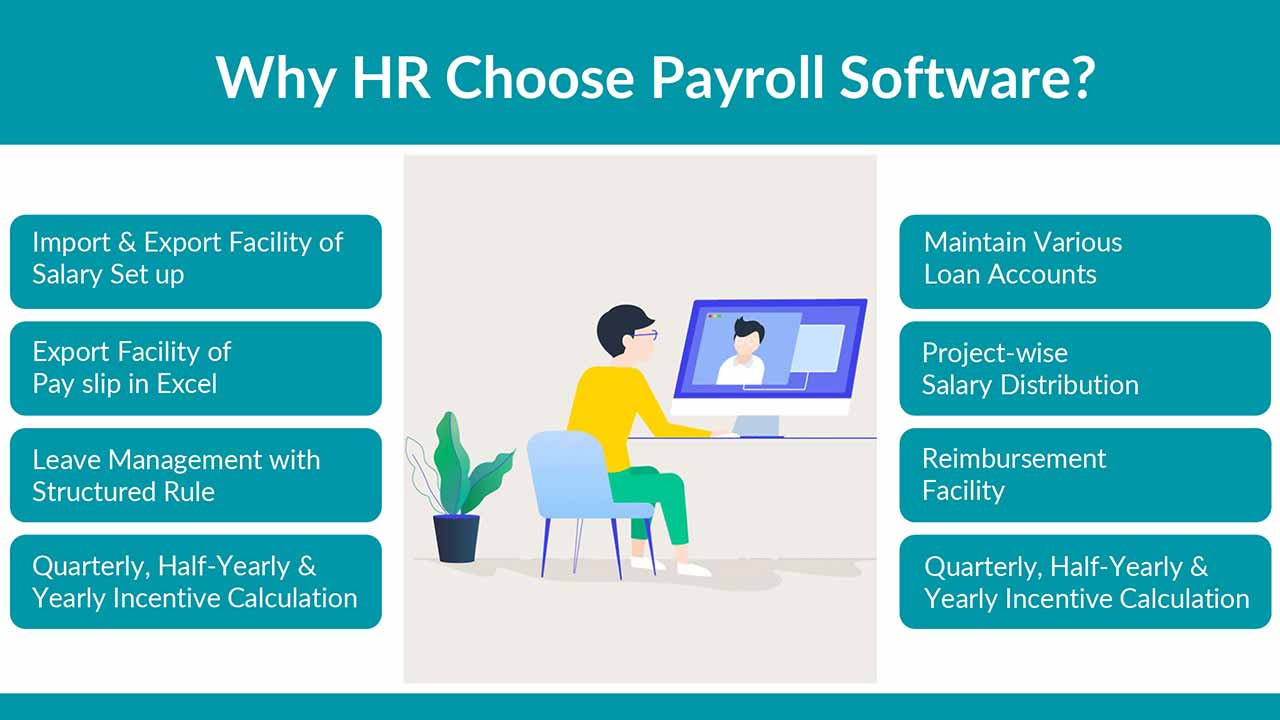 Why HR Choose Payroll Software?

Import & Export Facility of Salary Set up

Export Facility of Pay slip in Excel

Leave Management with Structured Rule

Quarterly, Half-Yearly & Yearly Incentive Calculation

Maintain Various Loan Accounts

Project-wise Salary Distribution

Reimbursement Facility

Quarterly, Half-Yearly & Yearly Incentive Calculation